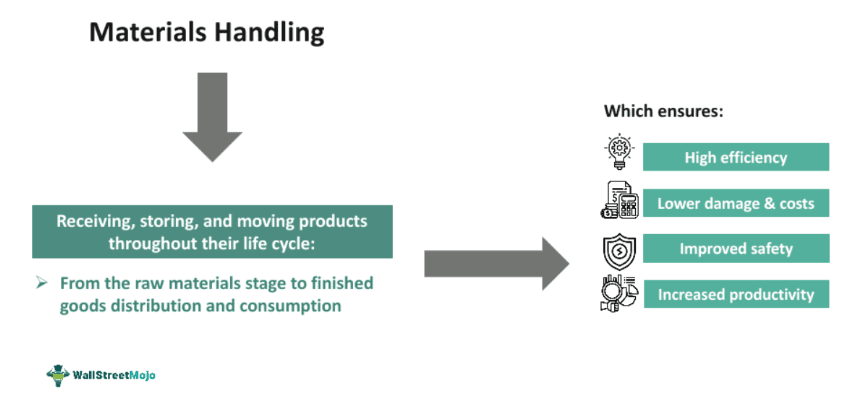 Materials Handling

Receiving, storing, and moving products throughout their life cycle:

➢ From the raw materials stage to finished goods distribution and consumption

Which ensures:

High efficiency

Lower damage & costs

Improved safety

Increased productivity

WallStreetMojo